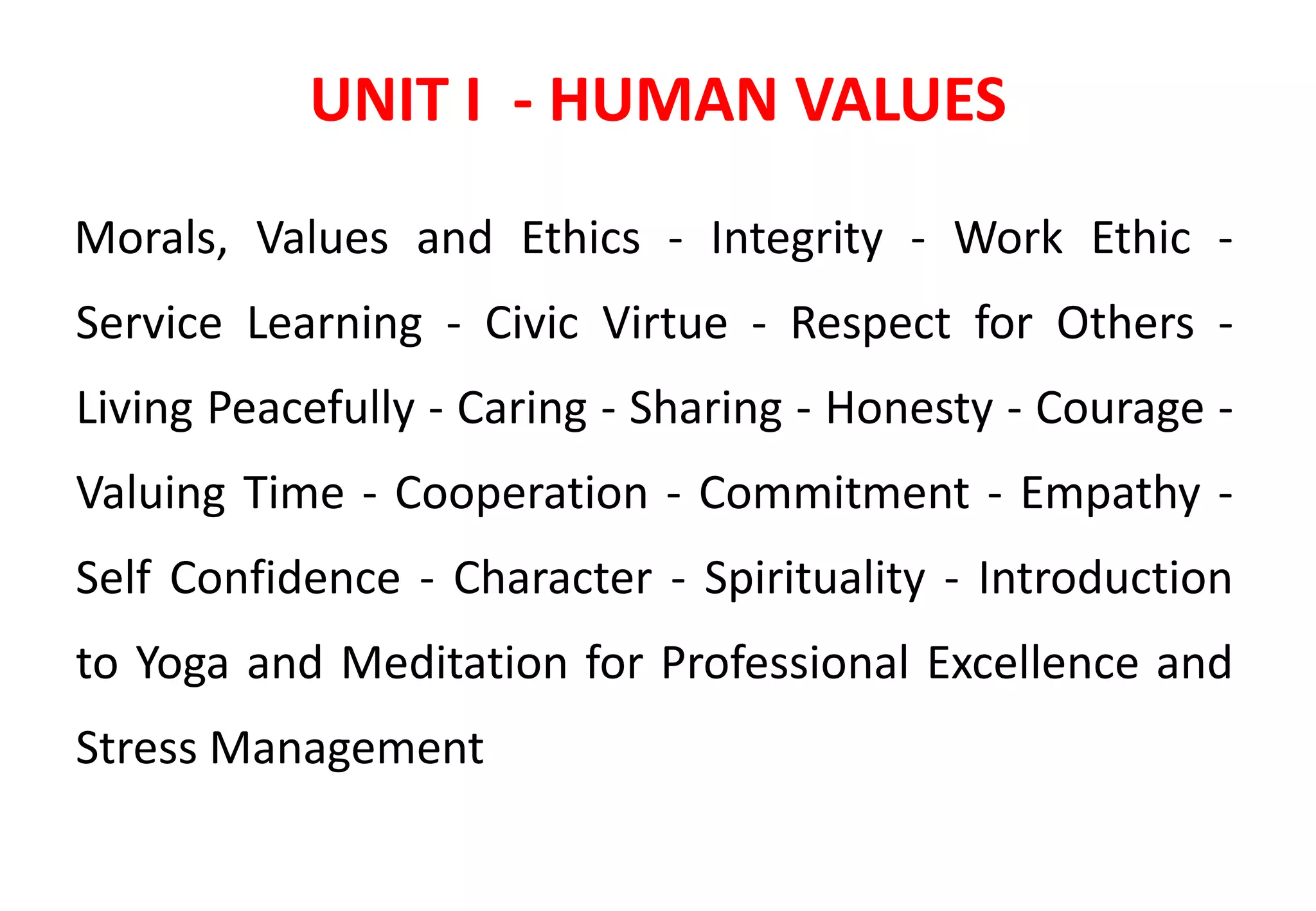 UNIT I - HUMAN VALUES

Morals, Values and Ethics - Integrity - Work Ethic - Service Learning - Civic Virtue - Respect for Others - Living Peacefully - Caring - Sharing - Honesty - Courage - Valuing Time - Cooperation - Commitment - Empathy - Self Confidence - Character - Spirituality - Introduction to Yoga and Meditation for Professional Excellence and Stress Management